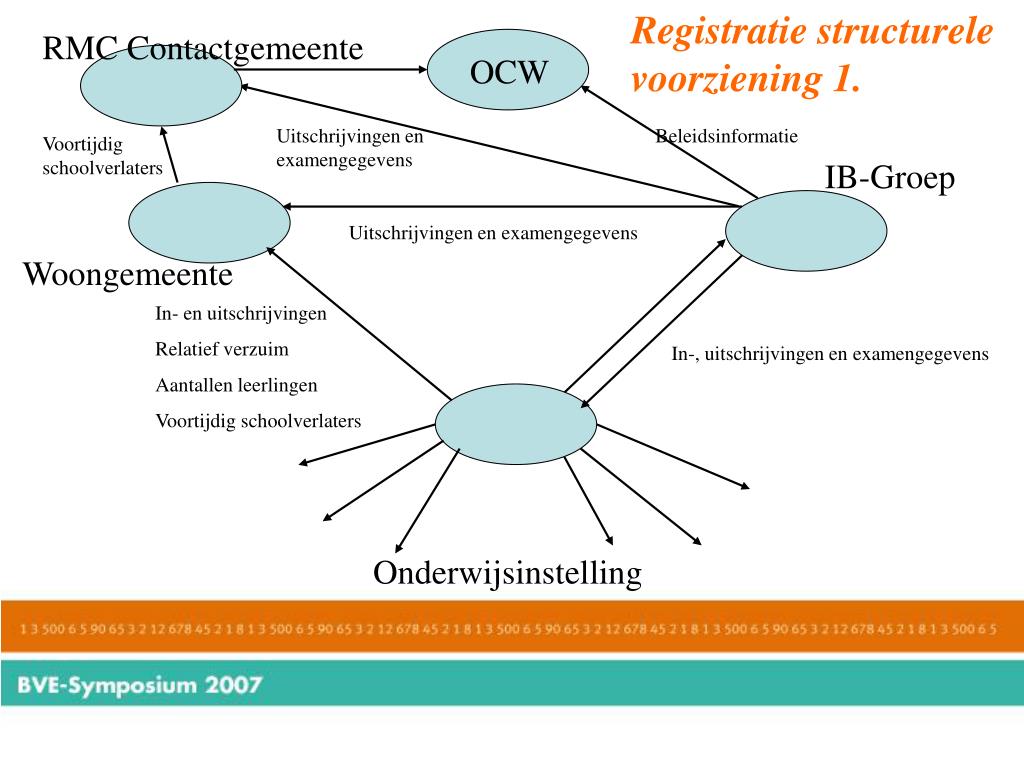 Registratie structurele voorziening 1.

RMC Contactgemeente

OCW

Voortijdig schoolverlaters

Uitschrijvingen en examengegevens

Beleidsinformatie

IB-Groep

Uitschrijvingen en examengegevens

Woongemeente

In- en uitschrijvingen

Relatief verzuim

Aantallen leerlingen

Voortijdig schoolverlaters

In-, uitschrijvingen en examengegevens

Onderwijsinstelling

1 3 500 6 5 90 65 3 2 12 678 45 2 1 8 1 3 500 6 5 90 65 3 2 12 678 45 2 1 8 1 3 500 6 5 90 65 3 2 12 678 45 2 1 8 1 3 500 6 5 90 65 3 2 12 678 45 2 1 8 1 3 500 6 5

BVE-Symposium 2007